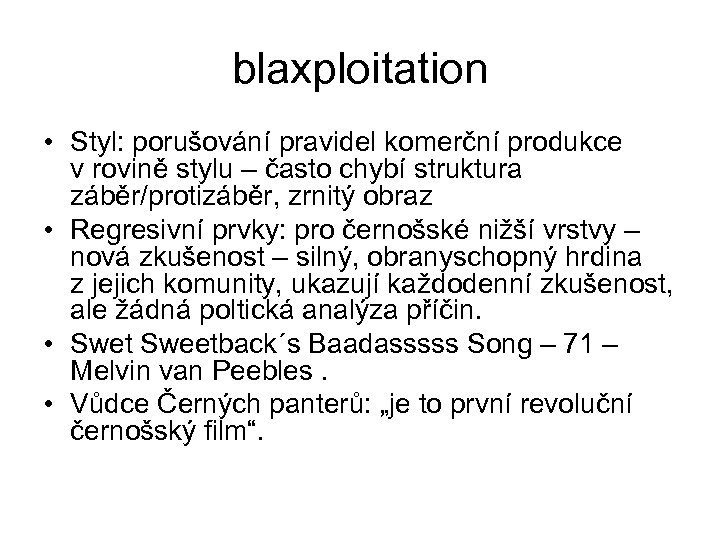 blaxploitation

• Styl: porušování pravidel komerční produkce v rovině stylu – často chybí struktura záběr/protizáběr, zrnitý obraz
• Regresivní prvky: pro černošské nižší vrstvy – nová zkušenost – silný, obranyschopný hrdina z jejich komunity, ukazují každodenní zkušenost, ale žádná poltická analýza příčin.
• Swet Sweetback´s Baadasssss Song – 71 – Melvin van Peebles .
• Vůdce Černých panterů: „je to první revoluční černošský film“.